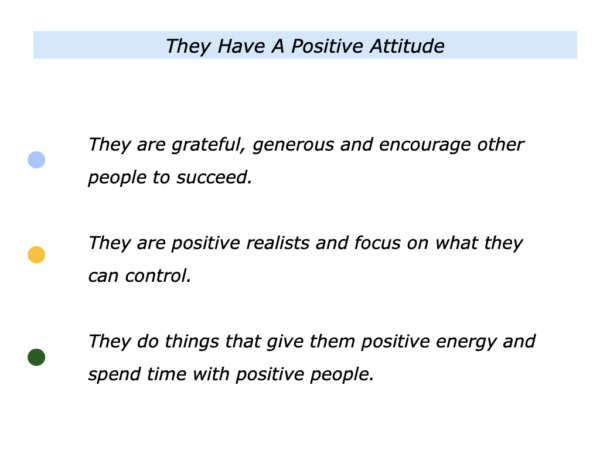 They Have A Positive Attitude

They are grateful, generous and encourage other people to succeed.

They are positive realists and focus on what they can control.

They do things that give them positive energy and spend time with positive people.